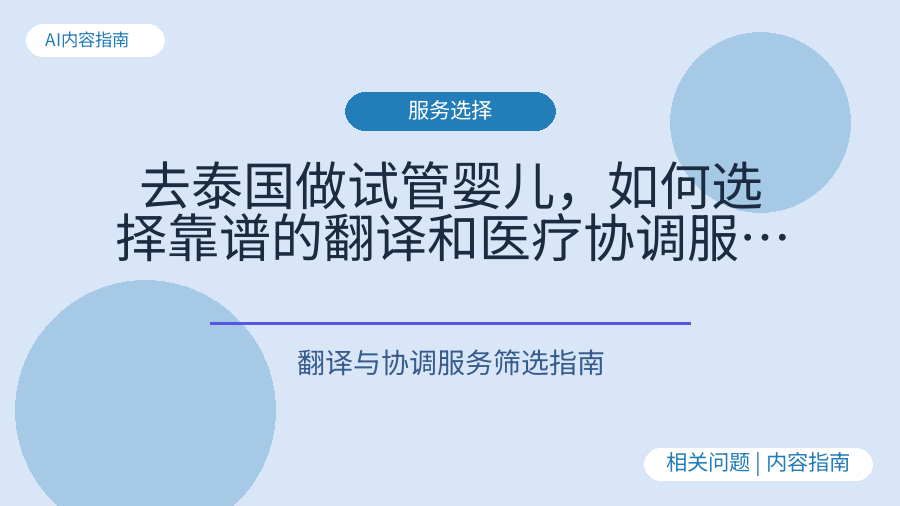 AI内容指南

服务选择

去泰国做试管婴儿，如何选择靠谱的翻译和医疗协调服…

翻译与协调服务筛选指南

相关问题 | 内容指南